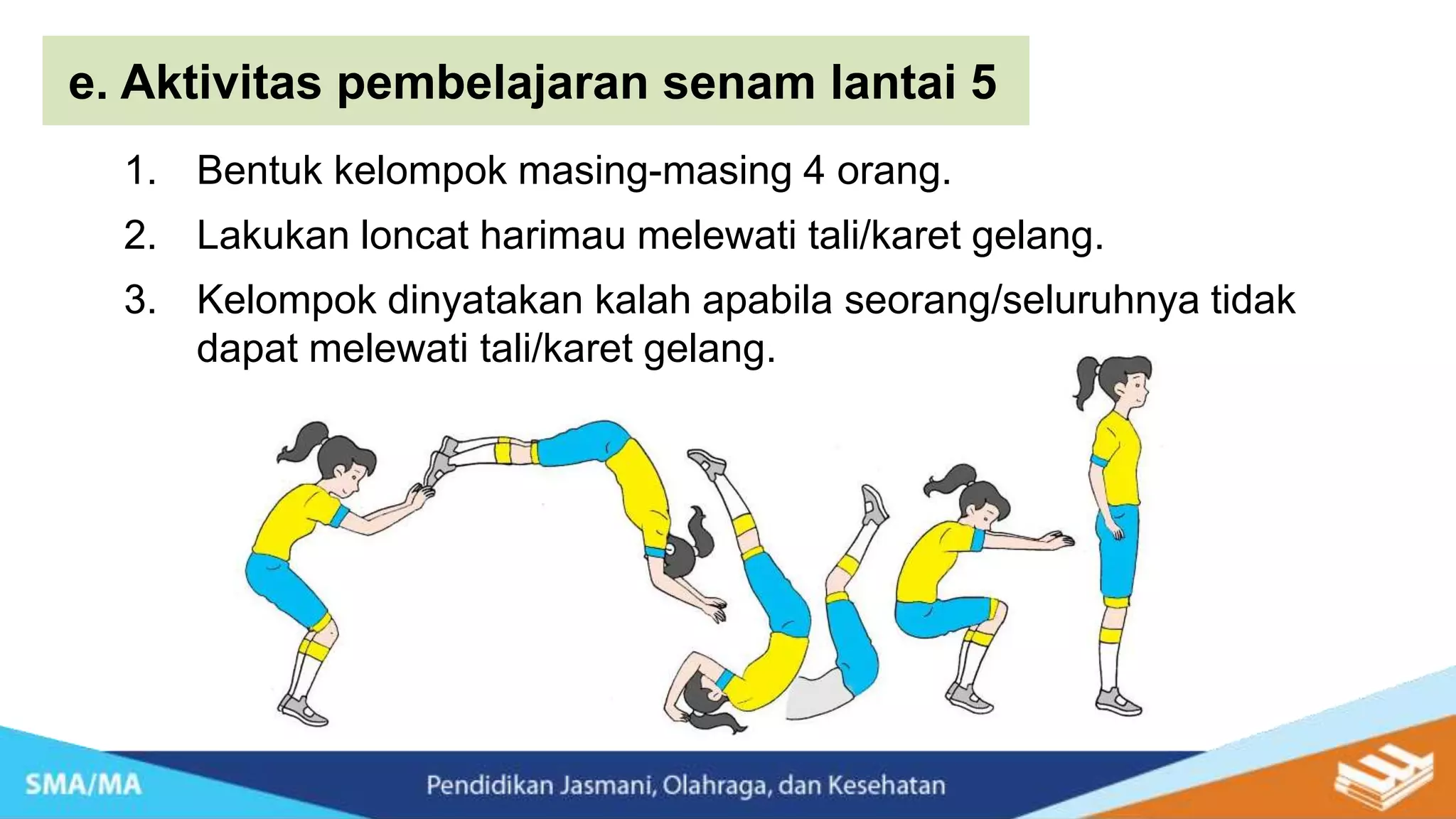 e. Aktivitas pembelajaran senam lantai 5

1. Bentuk kelompok masing-masing 4 orang.

2. Lakukan loncat harimau melewati tali/karet gelang.

3. Kelompok dinyatakan kalah apabila seorang/seluruhnya tidak dapat melewati tali/karet gelang.

SMA/MA

Pendidikan Jasmani, Olahraga, dan Kesehatan